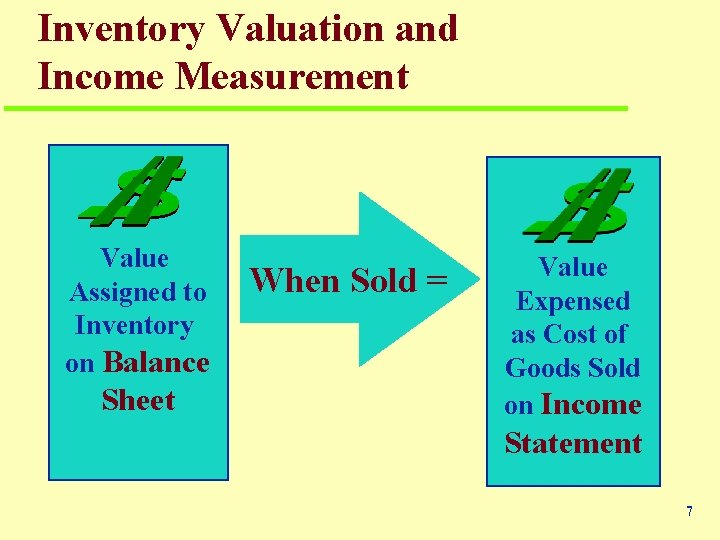 Inventory Valuation and Income Measurement

$

Value Assigned to Inventory on Balance Sheet

When Sold =

$

Value Expensed as Cost of Goods Sold on Income Statement

7